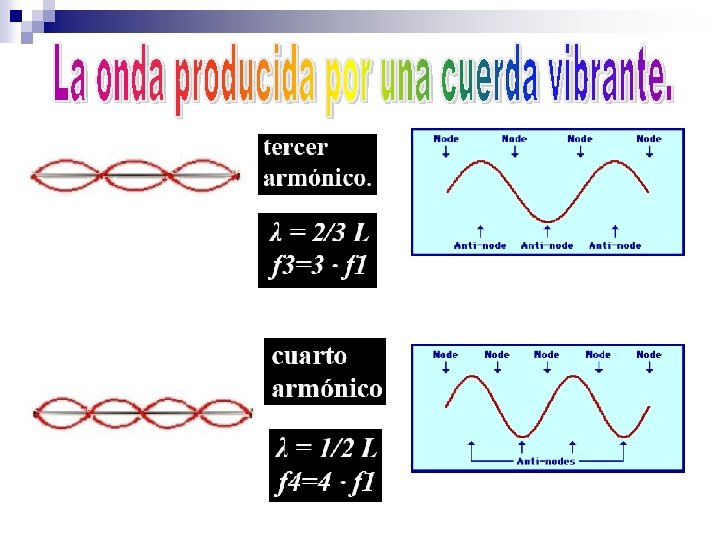 La onda producida por una cuerda vibrante.

tercer armónico.

$\lambda = 2/3\ L$
$f3=3 \cdot f1$

Node Node Node Node

Anti-node Anti-node Anti-node

cuarto armónico

$\lambda = 1/2\ L$
$f4=4 \cdot f1$

Node Node Node Node Node

Anti-nodes